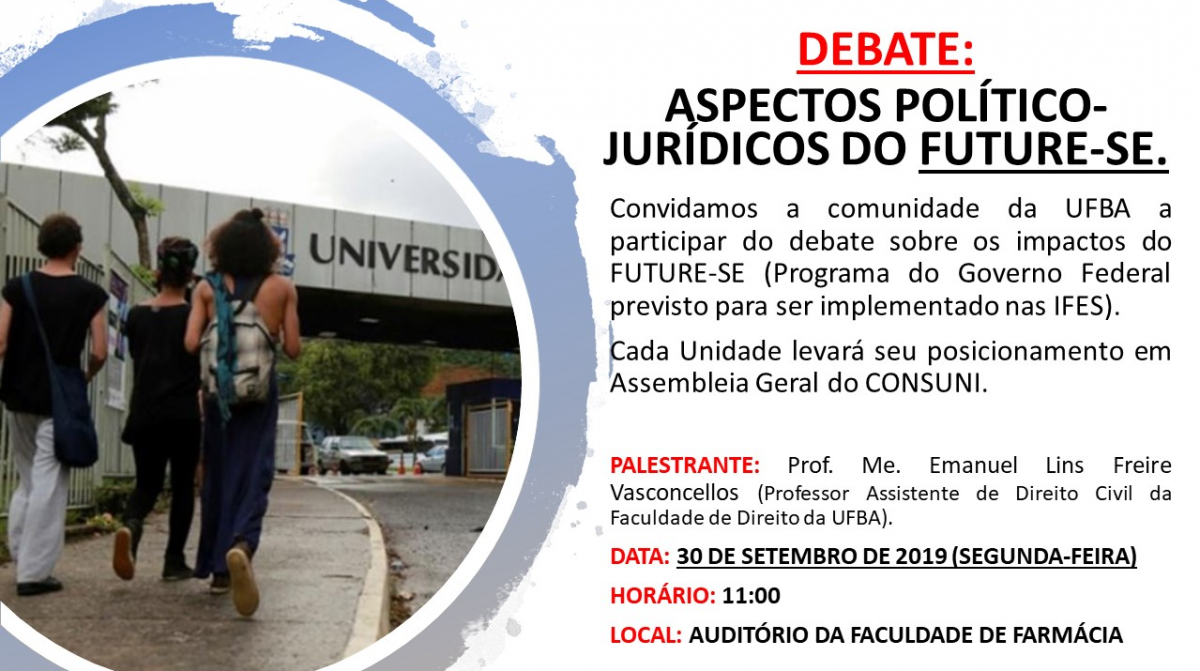 UNIVERSIDA

DEBATE:

ASPECTOS POLÍTICO-JURÍDICOS DO FUTURE-SE.

Convidamos a comunidade da UFBA a participar do debate sobre os impactos do FUTURE-SE (Programa do Governo Federal previsto para ser implementado nas IFES).

Cada Unidade levará seu posicionamento em Assembleia Geral do CONSUNI.

PALESTRANTE: Prof. Me. Emanuel Lins Freire Vasconcellos (Professor Assistente de Direito Civil da Faculdade de Direito da UFBA).

DATA: 30 DE SETEMBRO DE 2019 (SEGUNDA-FEIRA)

HORÁRIO: 11:00

LOCAL: AUDITÓRIO DA FACULDADE DE FARMÁCIA